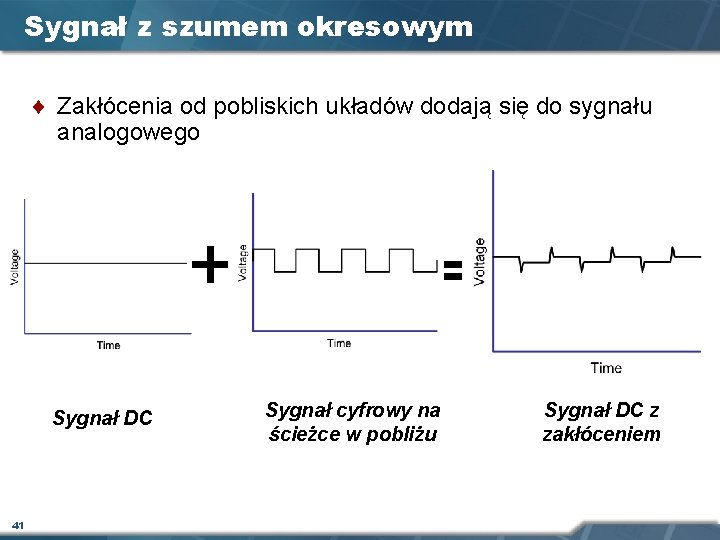 Sygnał z szumem okresowym

♦ Zakłócenia od pobliskich układów dodają się do sygnału analogowego

Voltage
Time

+

Voltage
Time

=

Voltage
Time

Sygnał DC

Sygnał cyfrowy na ścieżce w pobliżu

Sygnał DC z zakłóceniem

41